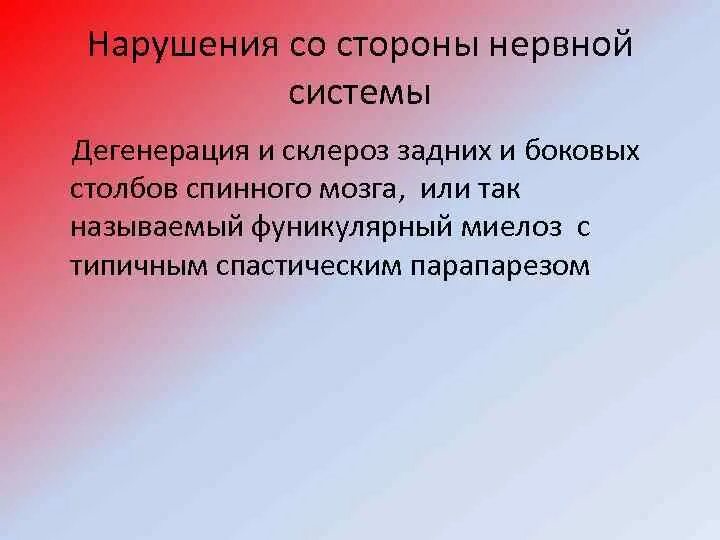 Нарушения со стороны нервной системы

Дегенерация и склероз задних и боковых столбов спинного мозга, или так называемый фуникулярный миелоз с типичным спастическим парапарезом